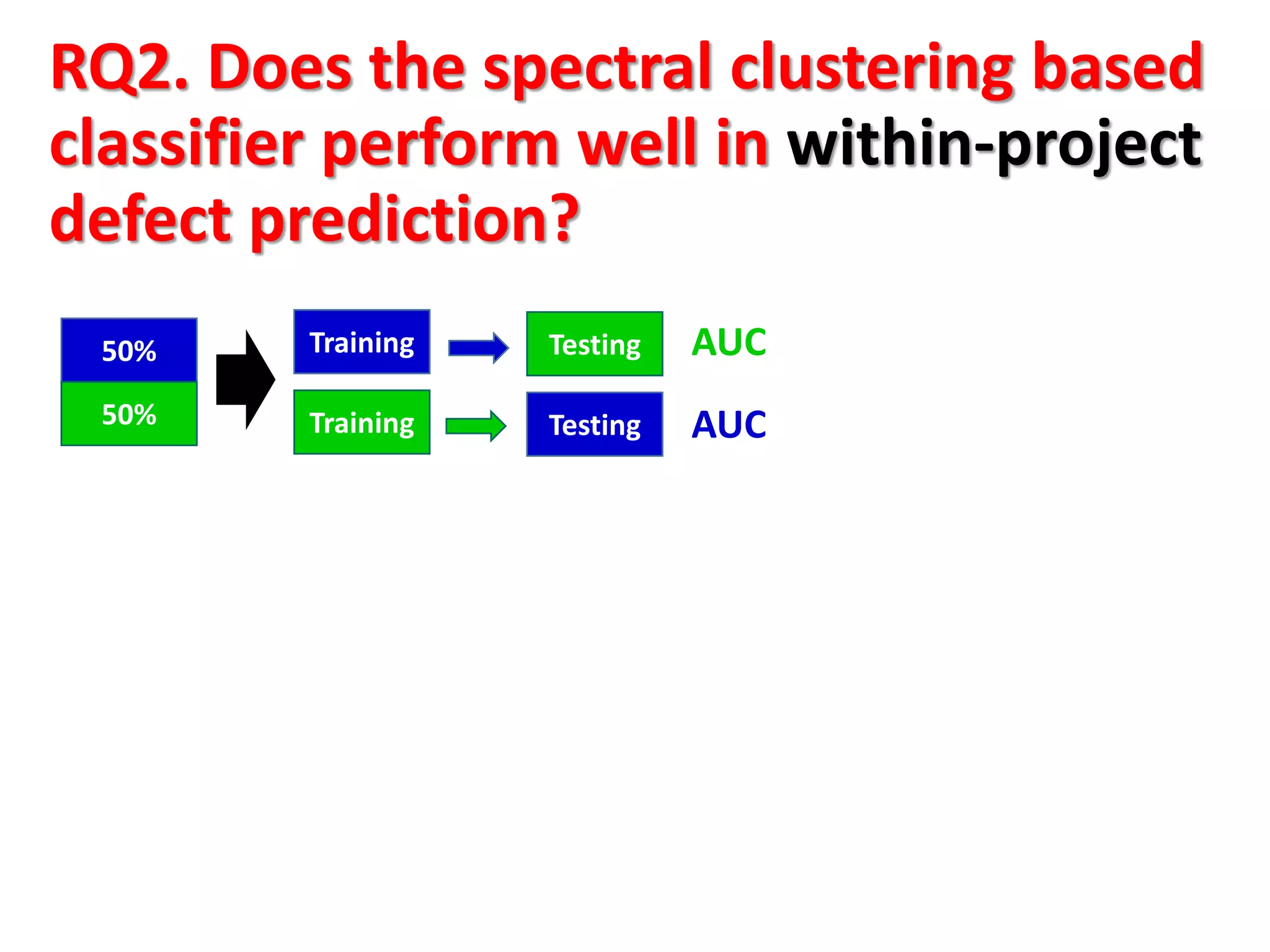 RQ2. Does the spectral clustering based classifier perform well in within-project defect prediction?

50%

50%

Training

Testing

AUC

Training

Testing

AUC